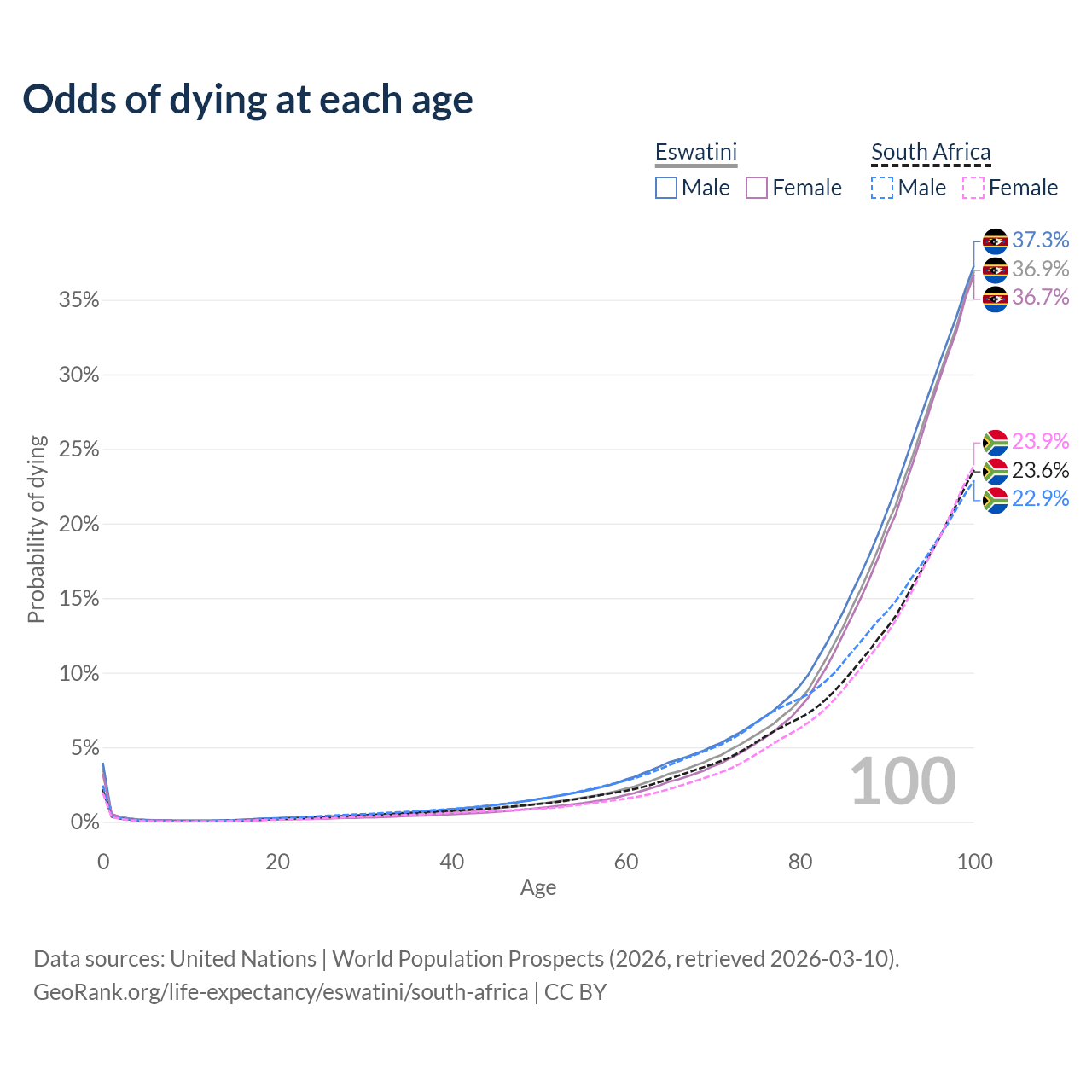 Odds of dying at each age

Eswatini
Male Female

South Africa
Male Female

37.3%
36.9%
36.7%
23.9%
23.6%
22.9%

35%
30%
25%
20%
15%
10%
5%
0%

Probability of dying

100

0 20 40 60 80 100
Age

Data sources: United Nations | World Population Prospects (2026, retrieved 2026-03-10).
GeoRank.org/life-expectancy/eswatini/south-africa | CC BY